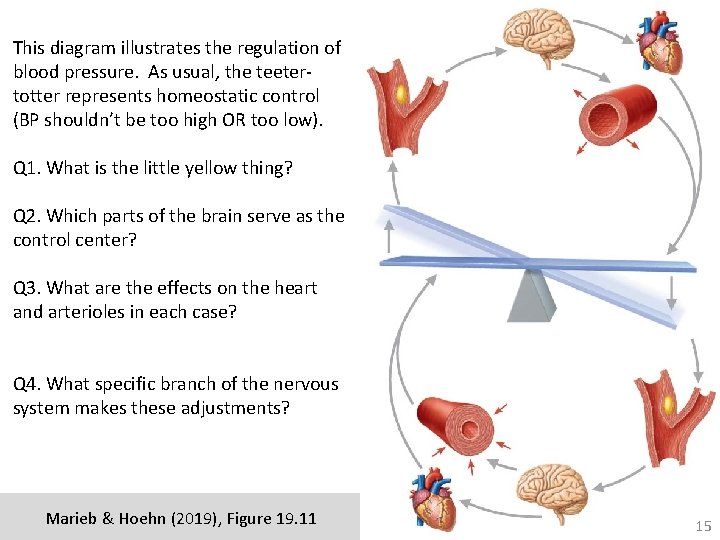 This diagram illustrates the regulation of blood pressure. As usual, the teeter-totter represents homeostatic control (BP shouldn't be too high OR too low).

Q1. What is the little yellow thing?

Q2. Which parts of the brain serve as the control center?

Q3. What are the effects on the heart and arterioles in each case?

Q4. What specific branch of the nervous system makes these adjustments?

Marieb & Hoehn (2019), Figure 19.11

15